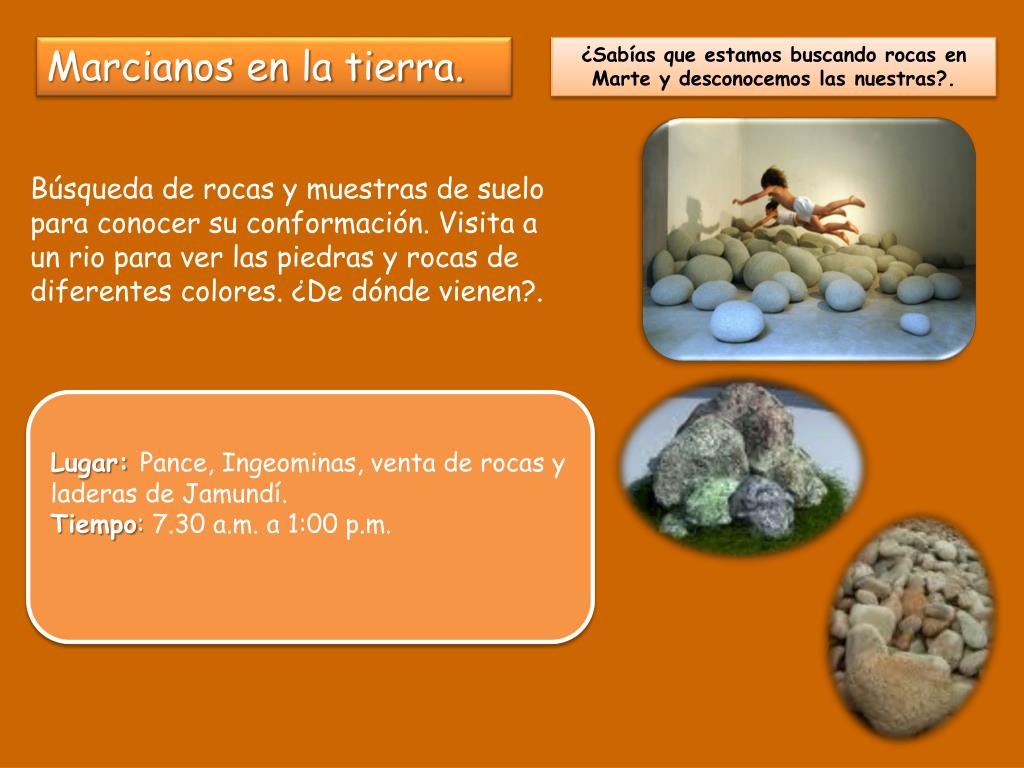 Marcianos en la tierra.

¿Sabías que estamos buscando rocas en Marte y desconocemos las nuestras?.

Búsqueda de rocas y muestras de suelo para conocer su conformación. Visita a un rio para ver las piedras y rocas de diferentes colores. ¿De dónde vienen?.

Lugar: Pance, Ingeominas, venta de rocas y laderas de Jamundí.
Tiempo: 7.30 a.m. a 1:00 p.m.